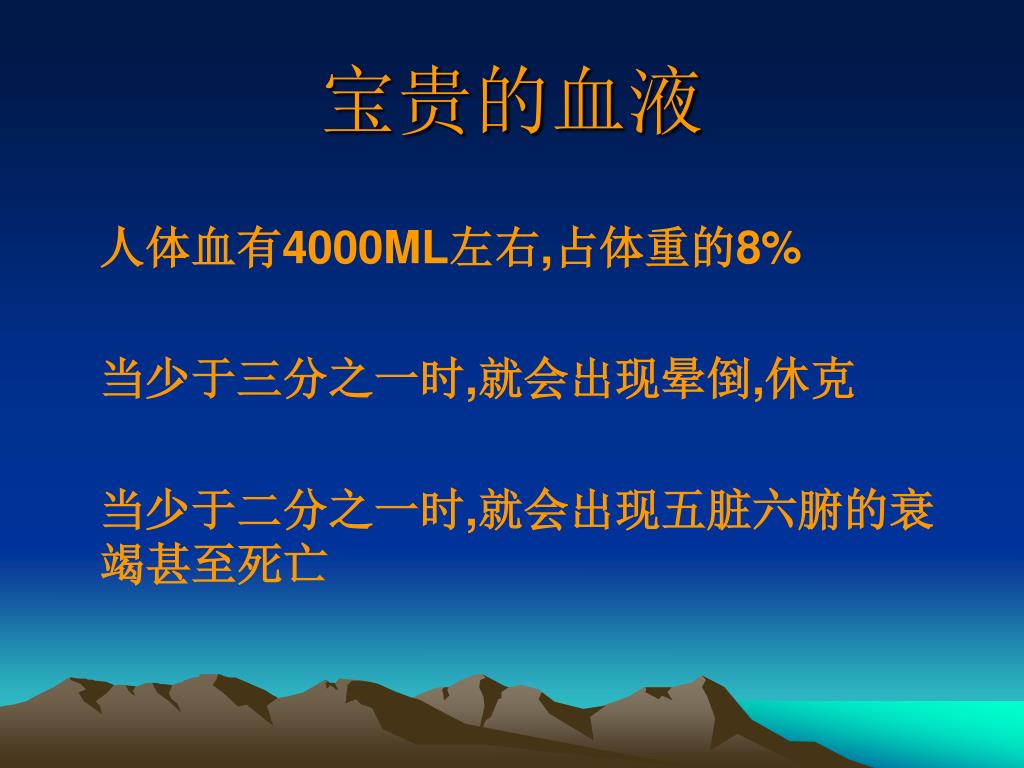 宝贵的血液

人体血有4000ML左右,占体重的8%

当少于三分之一时,就会出现晕倒,休克

当少于二分之一时,就会出现五脏六腑的衰竭甚至死亡